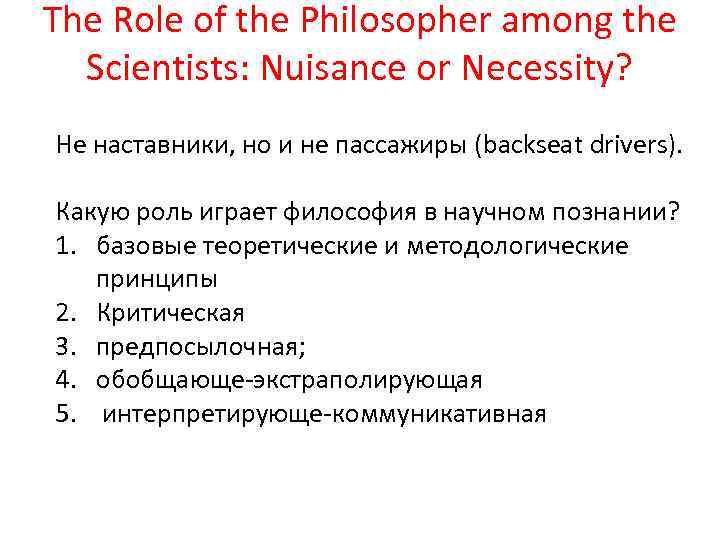 The Role of the Philosopher among the Scientists: Nuisance or Necessity?

Не наставники, но и не пассажиры (backseat drivers).

Какую роль играет философия в научном познании?
1. базовые теоретические и методологические принципы
2. Критическая
3. предпосылочная;
4. обобщающе-экстраполирующая
5. интерпретирующе-коммуникативная